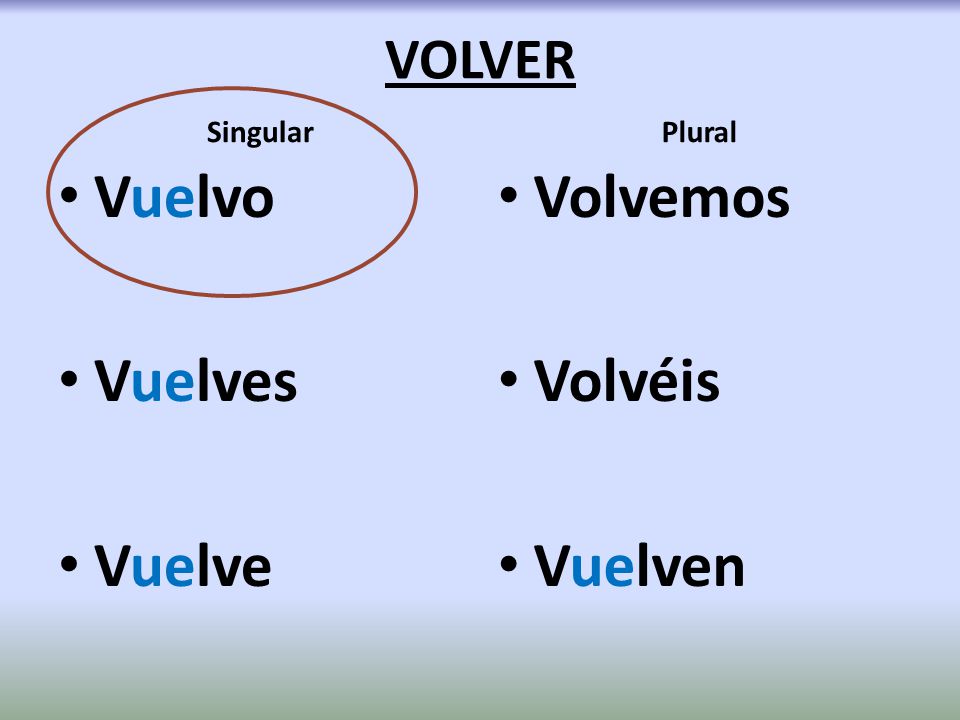 VOLVER

Singular
• Vuelvo
• Vuelves
• Vuelve

Plural
• Volvemos
• Volvéis
• Vuelven